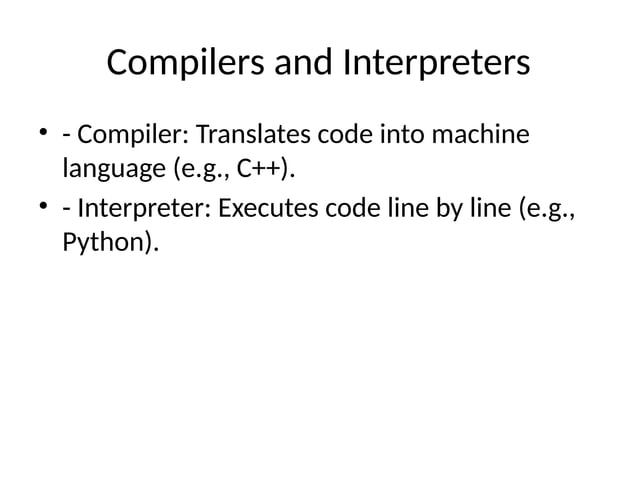 Compilers and Interpreters

• - Compiler: Translates code into machine language (e.g., C++).
• - Interpreter: Executes code line by line (e.g., Python).